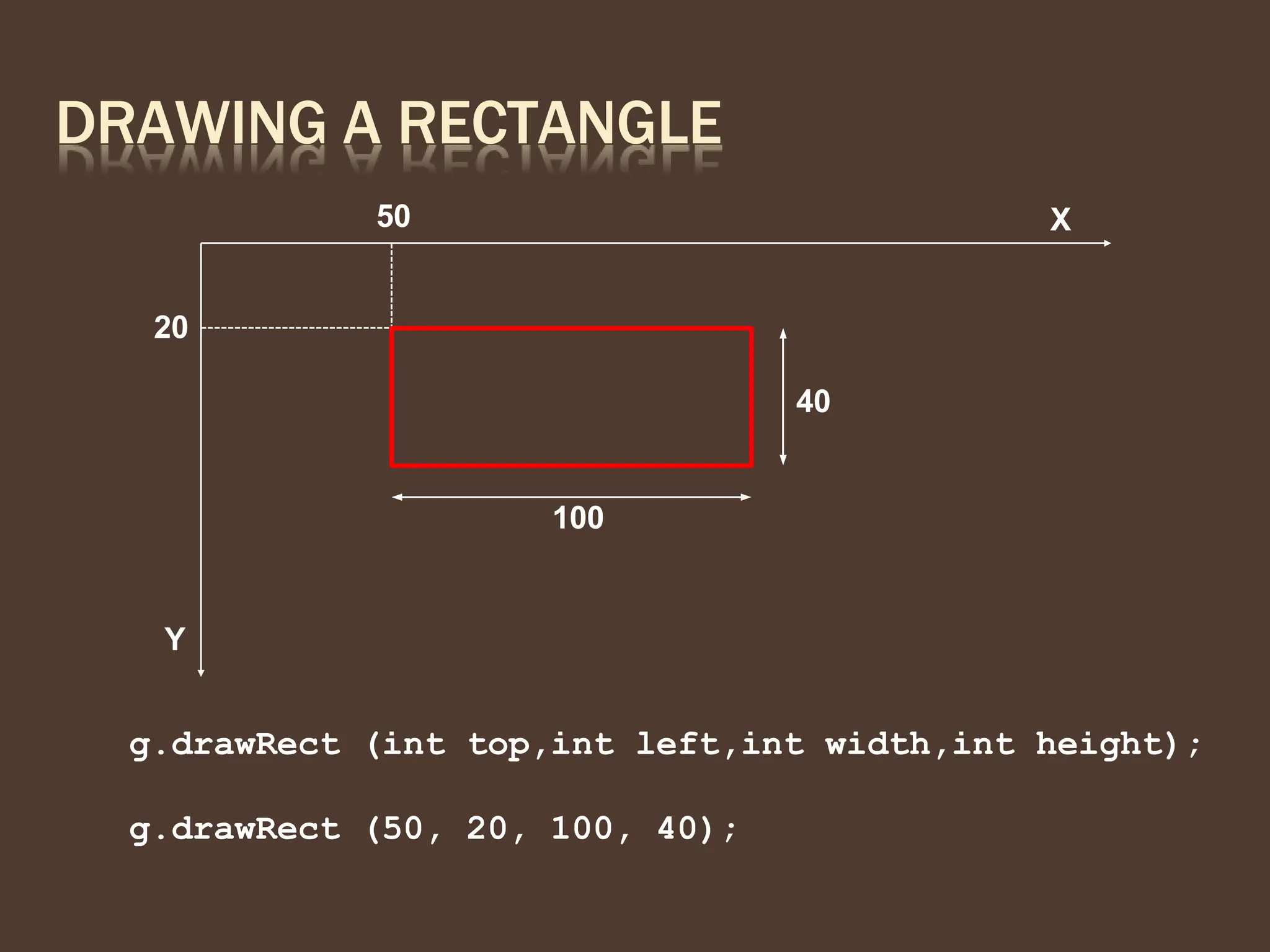 DRAWING A RECTANGLE

50

X

20

40

100

Y

g.drawRect (int top,int left,int width,int height);

g.drawRect (50, 20, 100, 40);